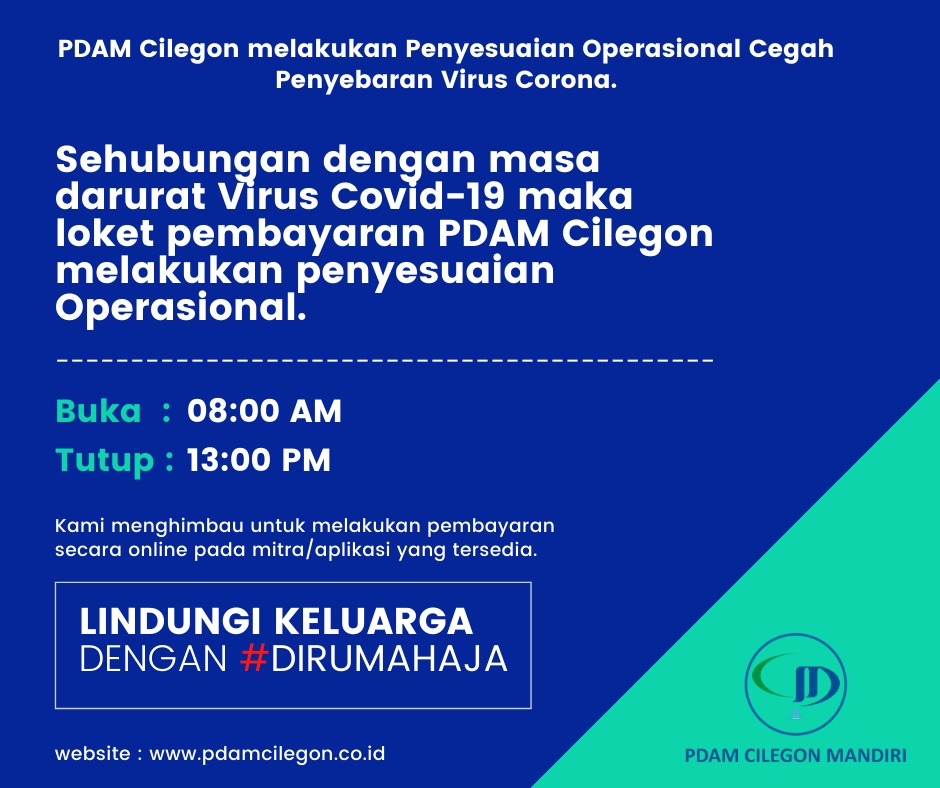 PDAM Cilegon melakukan Penyesuaian Operasional Cegah Penyebaran Virus Corona.

Sehubungan dengan masa darurat Virus Covid-19 maka loket pembayaran PDAM Cilegon melakukan penyesuaian Operasional.

Buka : 08:00 AM

Tutup : 13:00 PM

Kami menghimbau untuk melakukan pembayaran secara online pada mitra/aplikasi yang tersedia.

LINDUNGI KELUARGA
DENGAN #DIRUMAHAJA

website : www.pdamcilegon.co.id

PDAM CILEGON MANDIRI